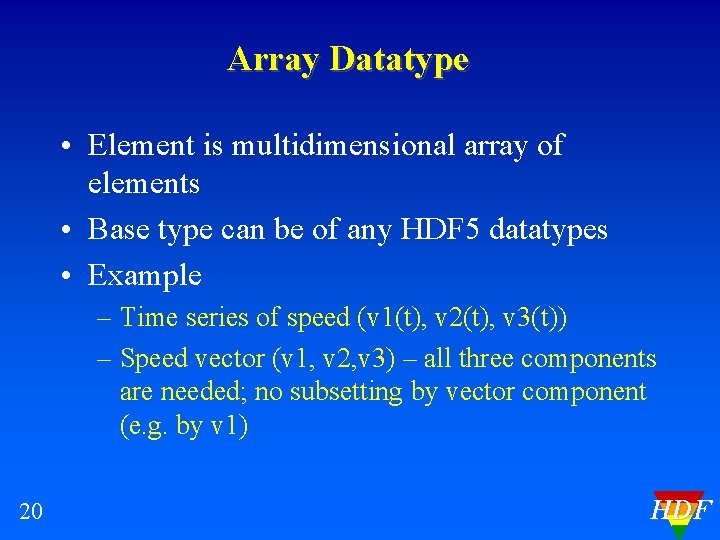 Array Datatype

• Element is multidimensional array of elements
• Base type can be of any HDF5 datatypes
• Example
– Time series of speed (v1(t), v2(t), v3(t))
– Speed vector (v1, v2,v3) – all three components are needed; no subsetting by vector component (e.g. by v1)

20

HDF